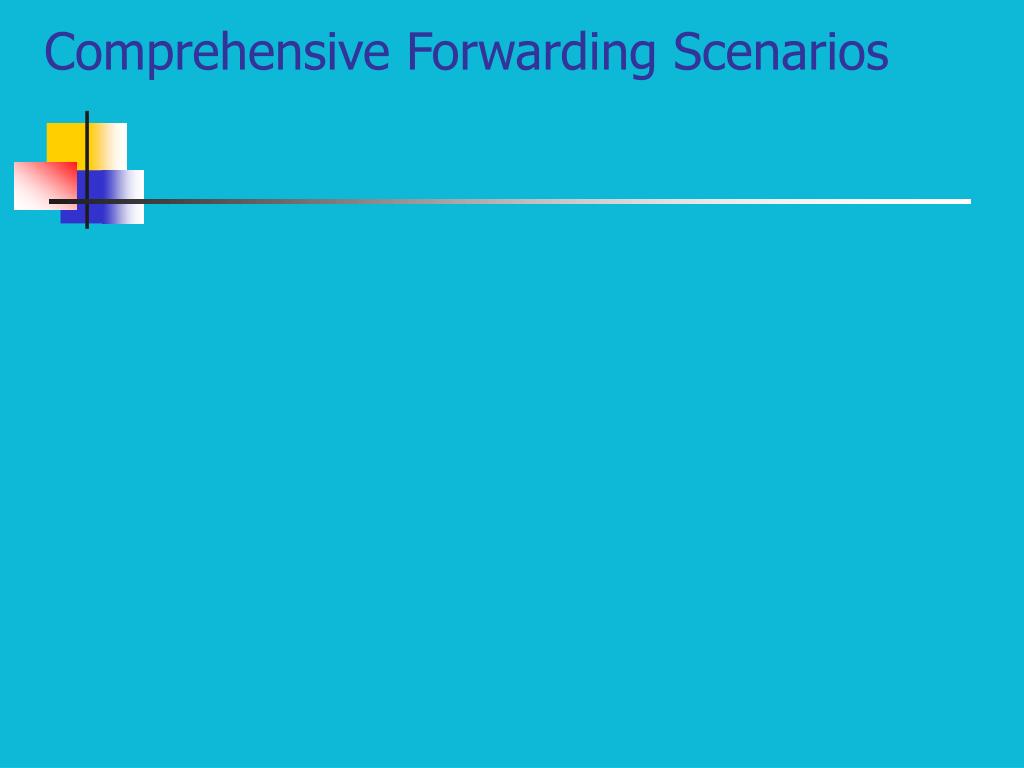 Comprehensive Forwarding Scenarios